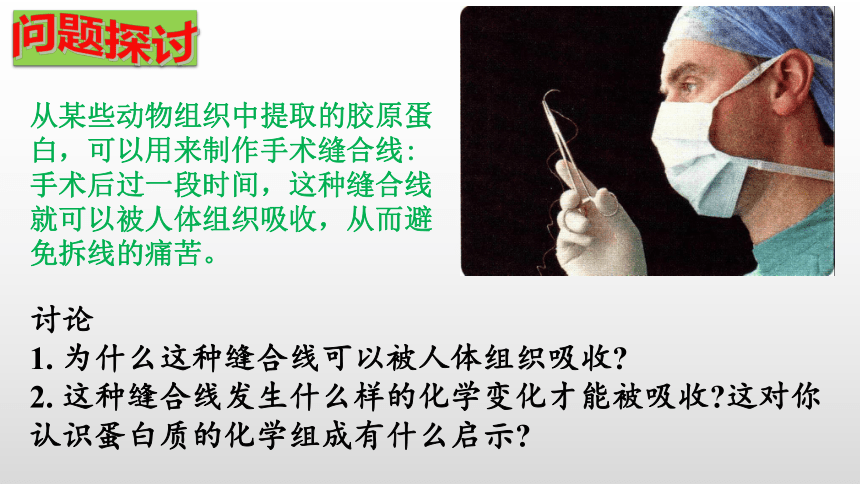 问题探讨

从某些动物组织中提取的胶原蛋白，可以用来制作手术缝合线：手术后过一段时间，这种缝合线就可以被人体组织吸收，从而避免拆线的痛苦。

讨论
1. 为什么这种缝合线可以被人体组织吸收?
2. 这种缝合线发生什么样的化学变化才能被吸收?这对你认识蛋白质的化学组成有什么启示?